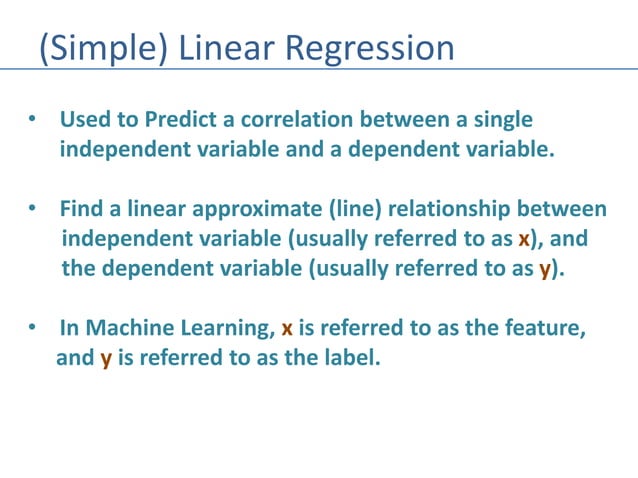 (Simple) Linear Regression

• Used to Predict a correlation between a single independent variable and a dependent variable.

• Find a linear approximate (line) relationship between independent variable (usually referred to as x), and the dependent variable (usually referred to as y).

• In Machine Learning, x is referred to as the feature, and y is referred to as the label.